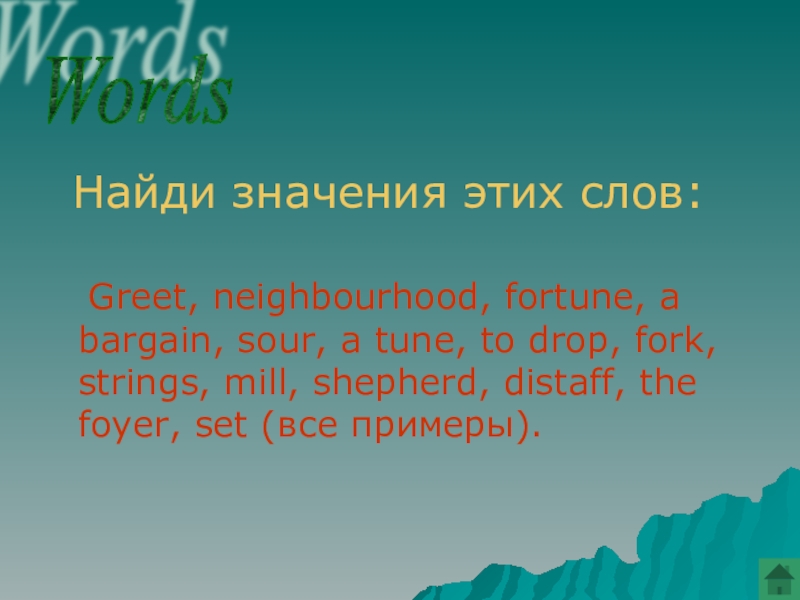 Words
Words

Найди значения этих слов:

Greet, neighbourhood, fortune, a bargain, sour, a tune, to drop, fork, strings, mill, shepherd, distaff, the foyer, set (все примеры).